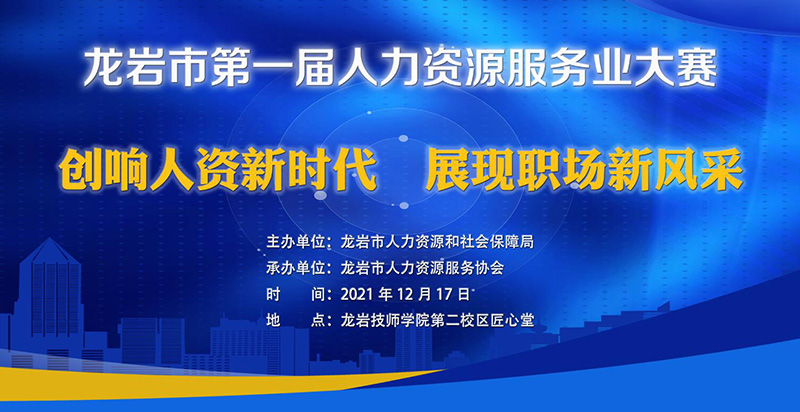 龙岩市第一届人力资源服务业大赛

创响人资新时代　展现职场新风采

主办单位：龙岩市人力资源和社会保障局
承办单位：龙岩市人力资源服务协会
时　　间：2021 年 12 月 17 日
地　　点：龙岩技师学院第二校区匠心堂